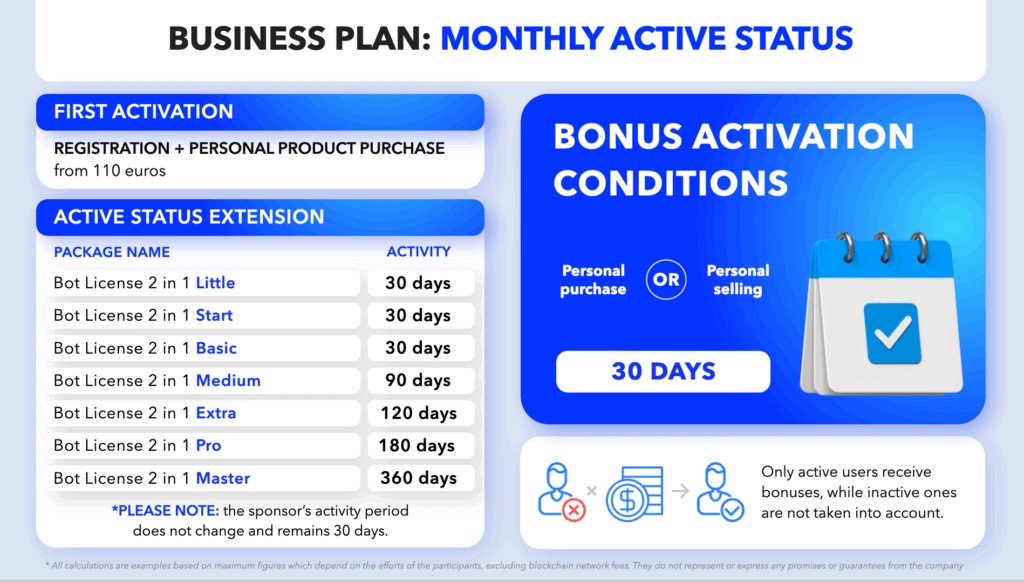 BUSINESS PLAN: MONTHLY ACTIVE STATUS

FIRST ACTIVATION

REGISTRATION + PERSONAL PRODUCT PURCHASE from 110 euros

ACTIVE STATUS EXTENSION

| PACKAGE NAME | ACTIVITY |
|---|---|
| Bot License 2 in 1 Little | 30 days |
| Bot License 2 in 1 Start | 30 days |
| Bot License 2 in 1 Basic | 30 days |
| Bot License 2 in 1 Medium | 90 days |
| Bot License 2 in 1 Extra | 120 days |
| Bot License 2 in 1 Pro | 180 days |
| Bot License 2 in 1 Master | 360 days |

*PLEASE NOTE: the sponsor's activity period does not change and remains 30 days.

BONUS ACTIVATION CONDITIONS

Personal purchase OR Personal selling

30 DAYS

Only active users receive bonuses, while inactive ones are not taken into account.

* All calculations are examples based on maximum figures which depend on the efforts of the participants, excluding blockchain network fees. They do not represent or express any promises or guarantees from the company